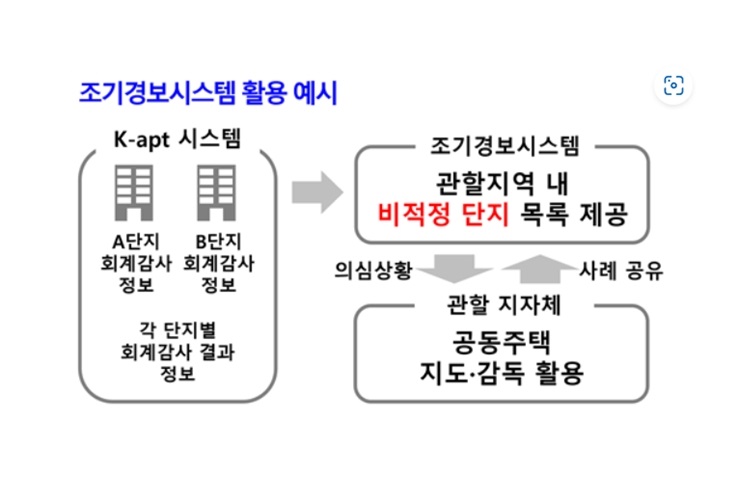 조기경보시스템 활용 예시

K-apt 시스템

A단지 회계감사 정보

B단지 회계감사 정보

각 단지별 회계감사 결과 정보

조기경보시스템

관할지역 내 비적정 단지 목록 제공

의심상황

사례 공유

관할 지자체

공동주택 지도·감독 활용